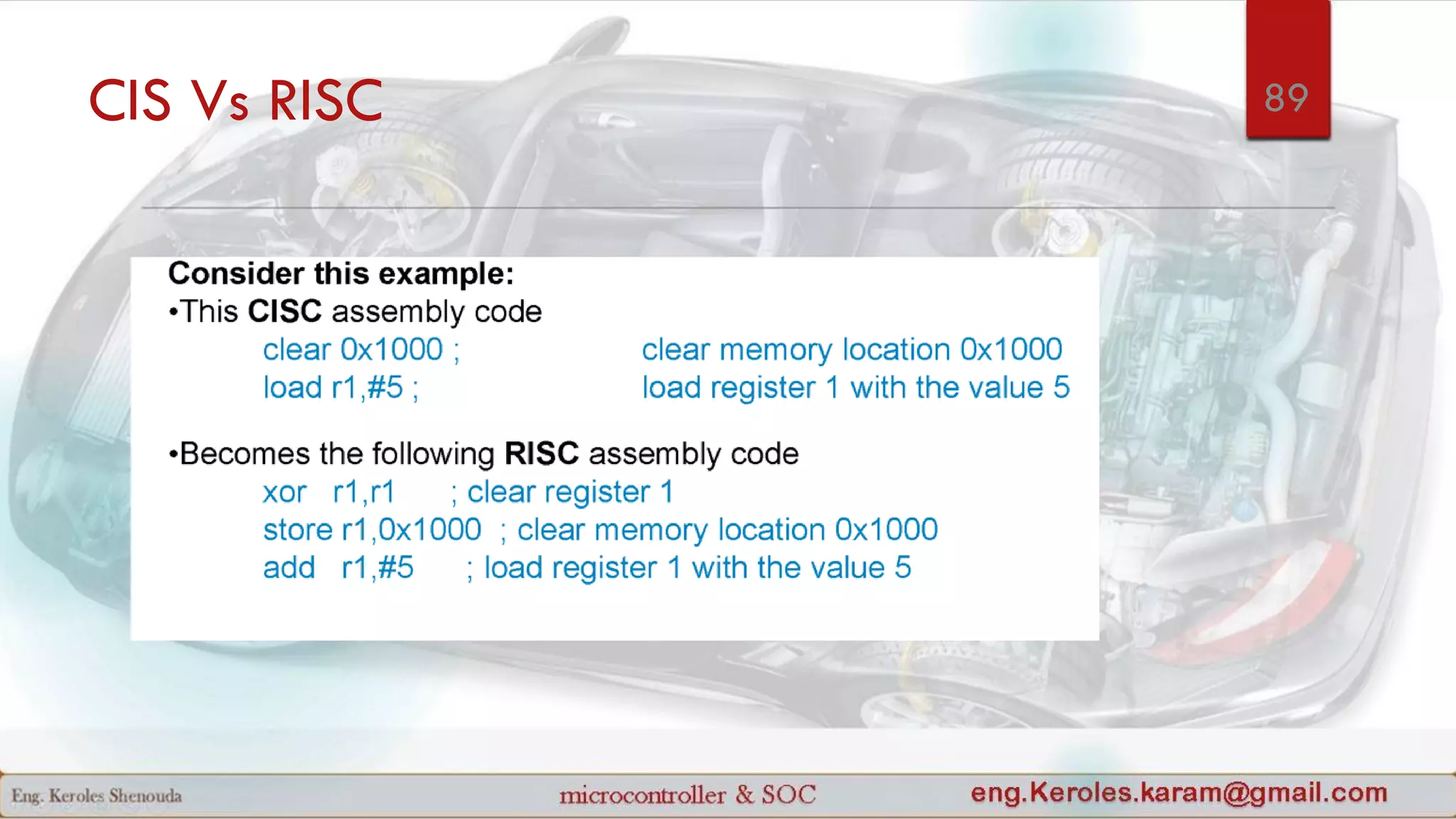 CIS Vs RISC

89

Consider this example:
•This CISC assembly code
clear 0x1000 ; clear memory location 0x1000
load r1,#5 ; load register 1 with the value 5

•Becomes the following RISC assembly code
xor r1,r1 ; clear register 1
store r1,0x1000 ; clear memory location 0x1000
add r1,#5 ; load register 1 with the value 5

Eng. Keroles Shenouda microcontroller & SOC eng.Keroles.karam@gmail.com